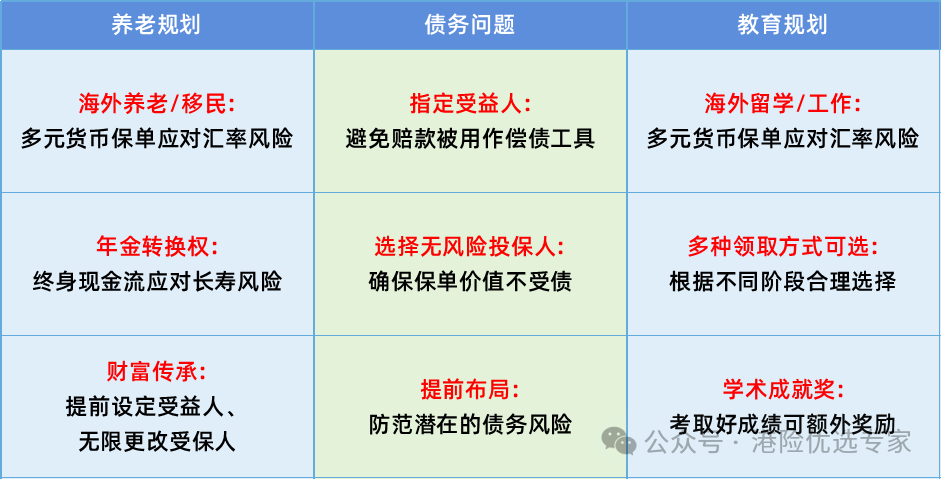 | 养老规划 | 债务问题 | 教育规划 |
|---|---|---|
| 海外养老/移民: 多元货币保单应对汇率风险 | 指定受益人: 避免赔款被用作偿债工具 | 海外留学/工作: 多元货币保单应对汇率风险 |
| 年金转换权: 终身现金流应对长寿风险 | 选择无风险投保人: 确保保单价值不受债 | 多种领取方式可选: 根据不同阶段合理选择 |
| 财富传承: 提前设定受益人、无限更改受保人 | 提前布局: 防范潜在的债务风险 | 学术成就奖: 考取好成绩可额外奖励 |

公众号 · 港险优选专家